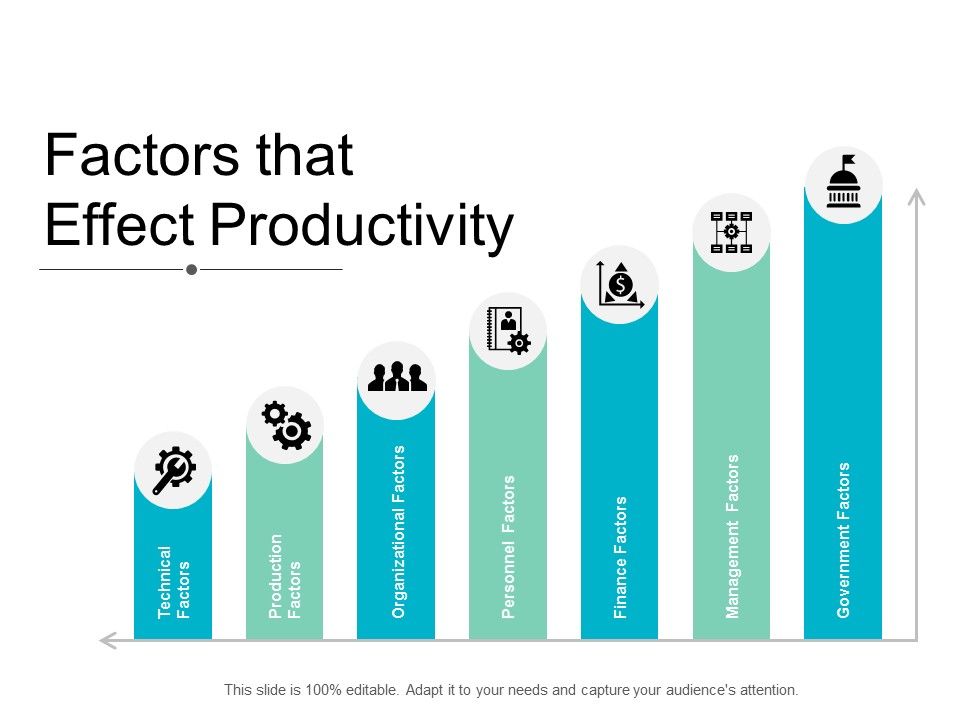 Factors that Effect Productivity

Technical Factors

Production Factors

Organizational Factors

Personnel Factors

Finance Factors

Management Factors

Government Factors

This slide is 100% editable. Adapt it to your needs and capture your audience's attention.